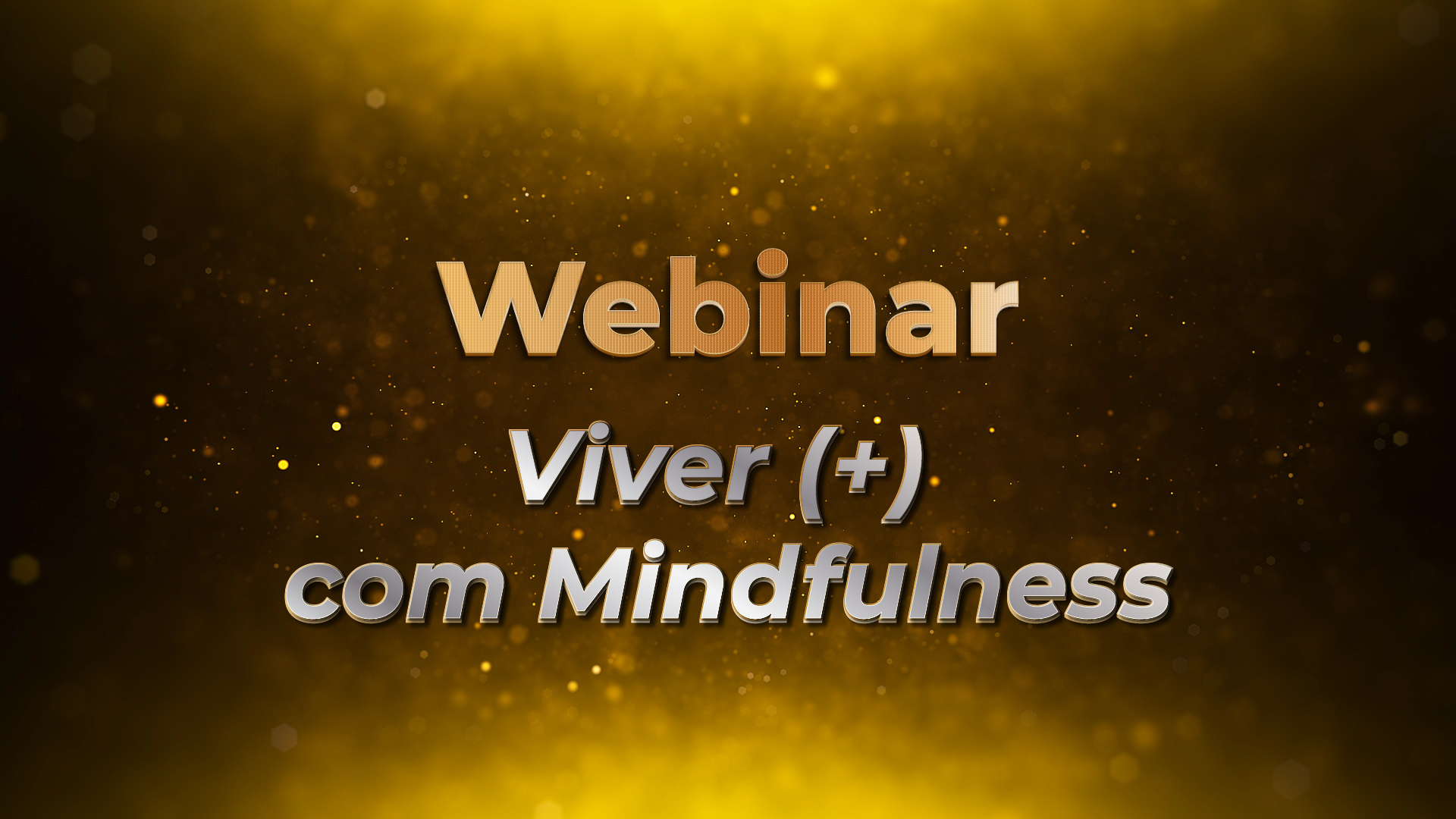 Webinar

Viver (+) com Mindfulness